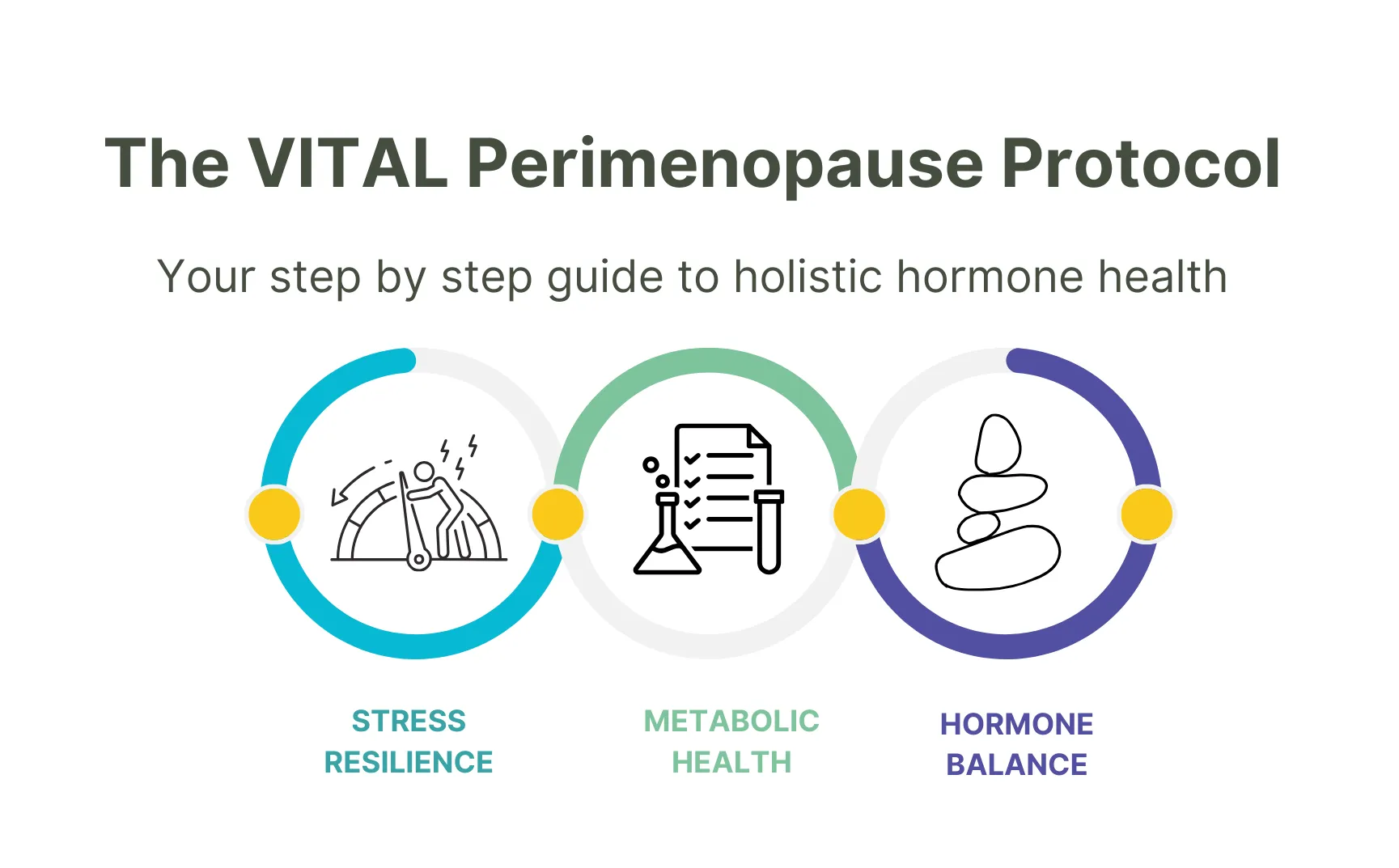 The VITAL Perimenopause Protocol

Your step by step guide to holistic hormone health

STRESS RESILIENCE

METABOLIC HEALTH

HORMONE BALANCE